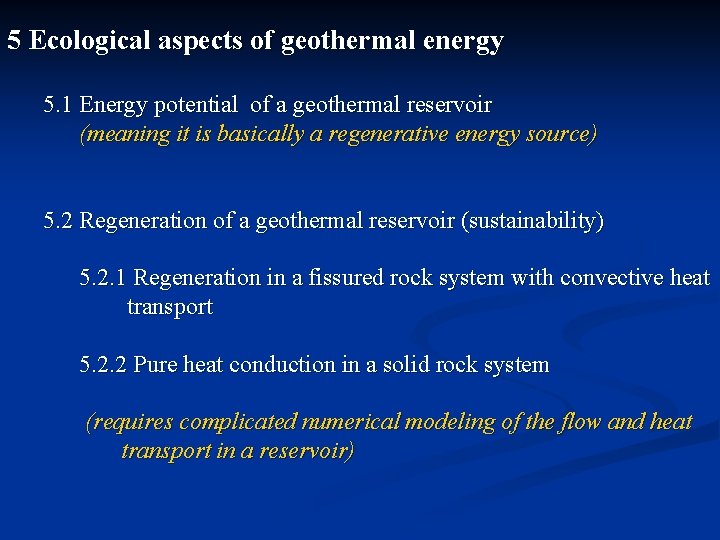 5 Ecological aspects of geothermal energy

5.1 Energy potential of a geothermal reservoir
(meaning it is basically a regenerative energy source)

5.2 Regeneration of a geothermal reservoir (sustainability)

5.2.1 Regeneration in a fissured rock system with convective heat transport

5.2.2 Pure heat conduction in a solid rock system

(requires complicated numerical modeling of the flow and heat transport in a reservoir)